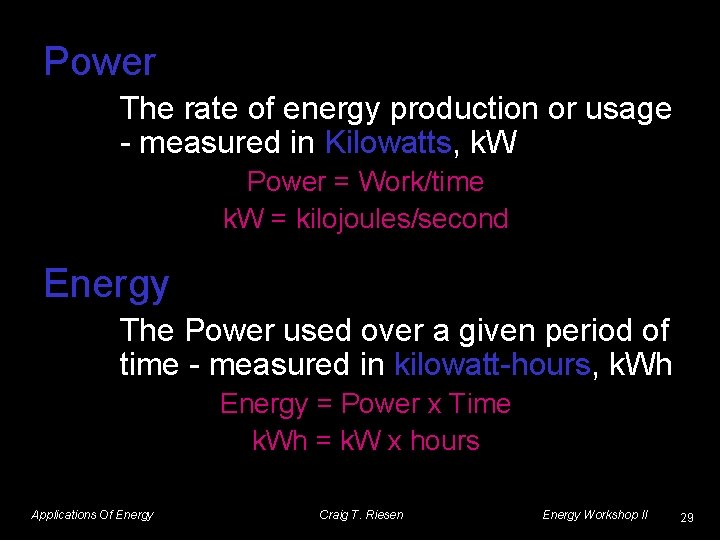 Power

The rate of energy production or usage - measured in Kilowatts, kW

Power = Work/time

kW = kilojoules/second

Energy

The Power used over a given period of time - measured in kilowatt-hours, kWh

Energy = Power x Time

kWh = kW x hours

Applications Of Energy

Craig T. Riesen

Energy Workshop II

29